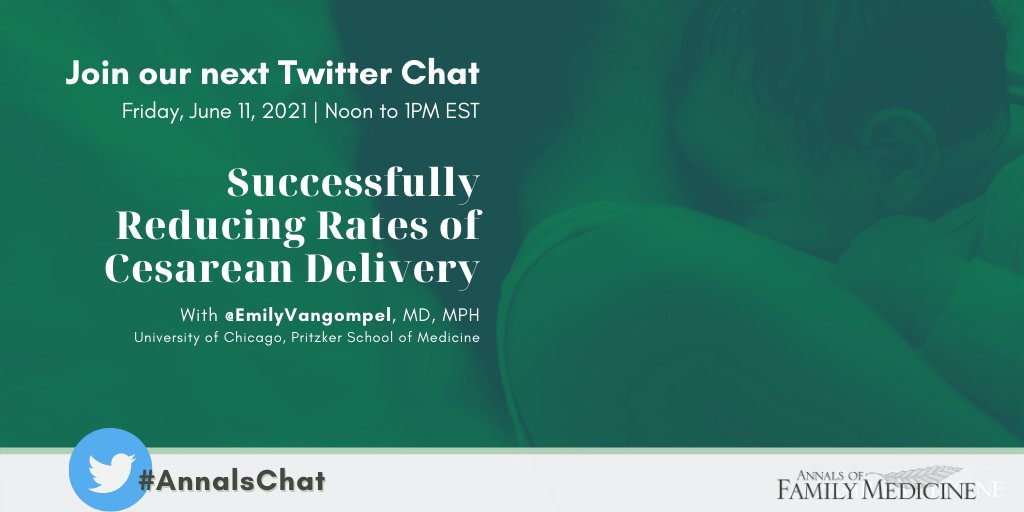 Join our next Twitter Chat
Friday, June 11, 2021 | Noon to 1PM EST

Successfully Reducing Rates of Cesarean Delivery

With @EmilyVangompel, MD, MPH
University of Chicago, Pritzker School of Medicine

#AnnalsChat

ANNALS OF FAMILY MEDICINE